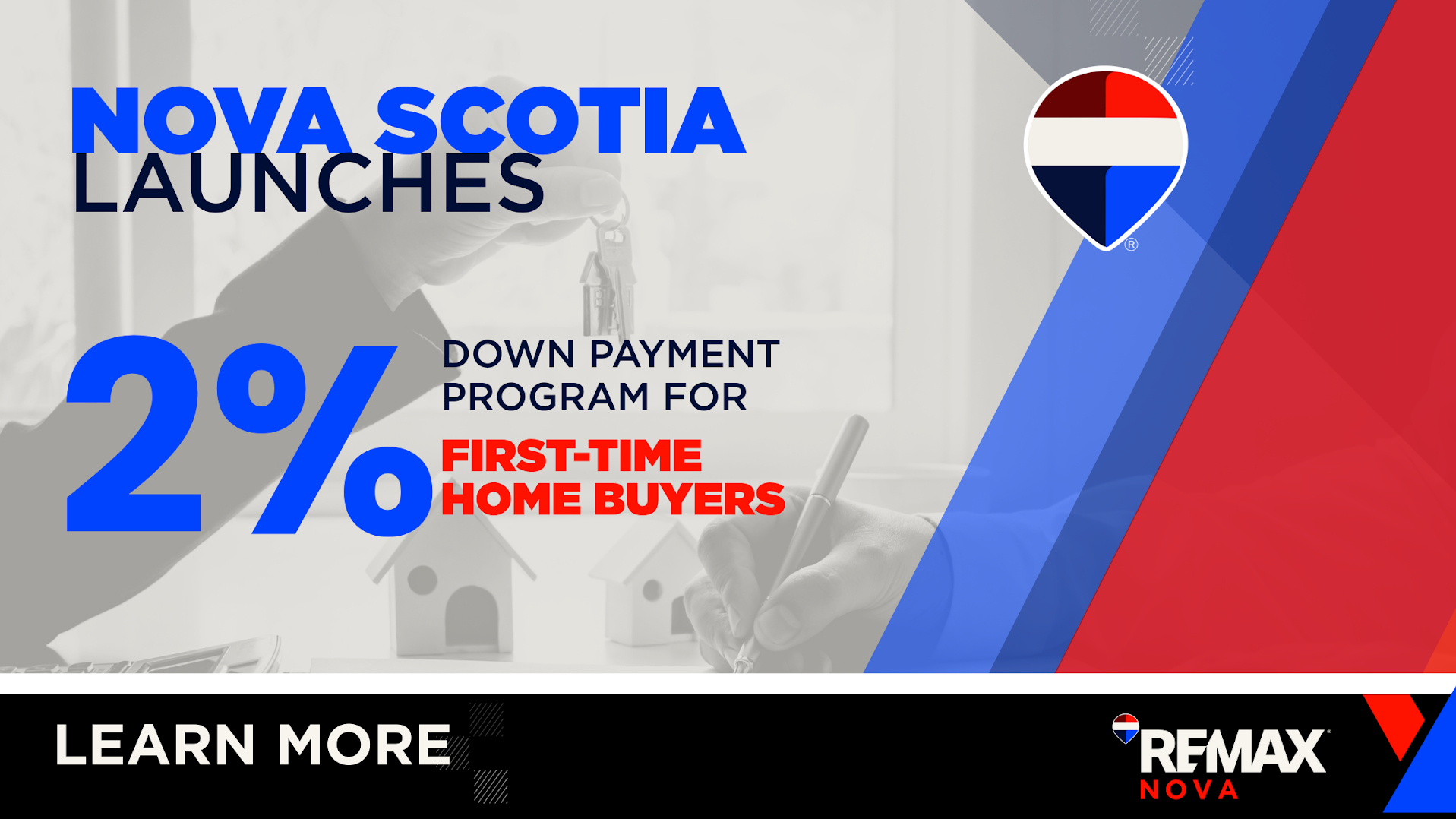 NOVA SCOTIA LAUNCHES

2% DOWN PAYMENT PROGRAM FOR FIRST-TIME HOME BUYERS

®

LEARN MORE

RE/MAX®
NOVA